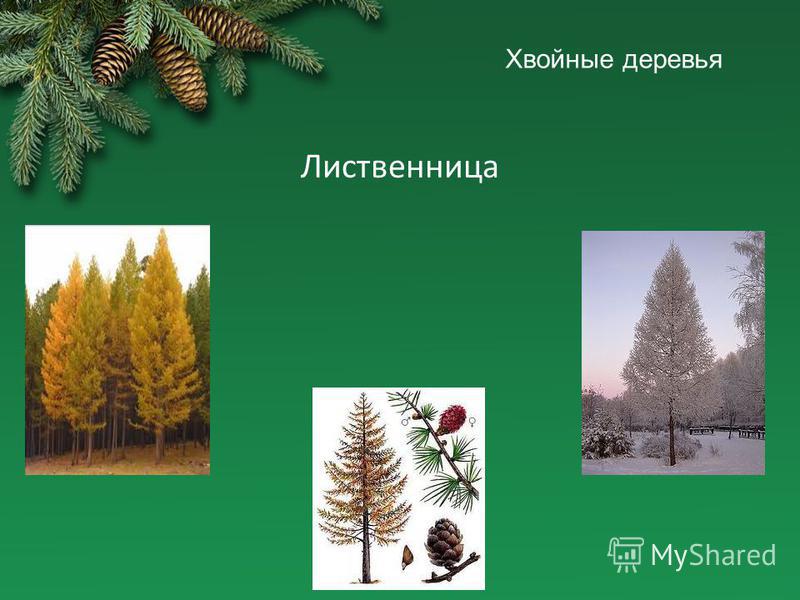 Хвойные деревья

Лиственница

♂ ♀

MyShared